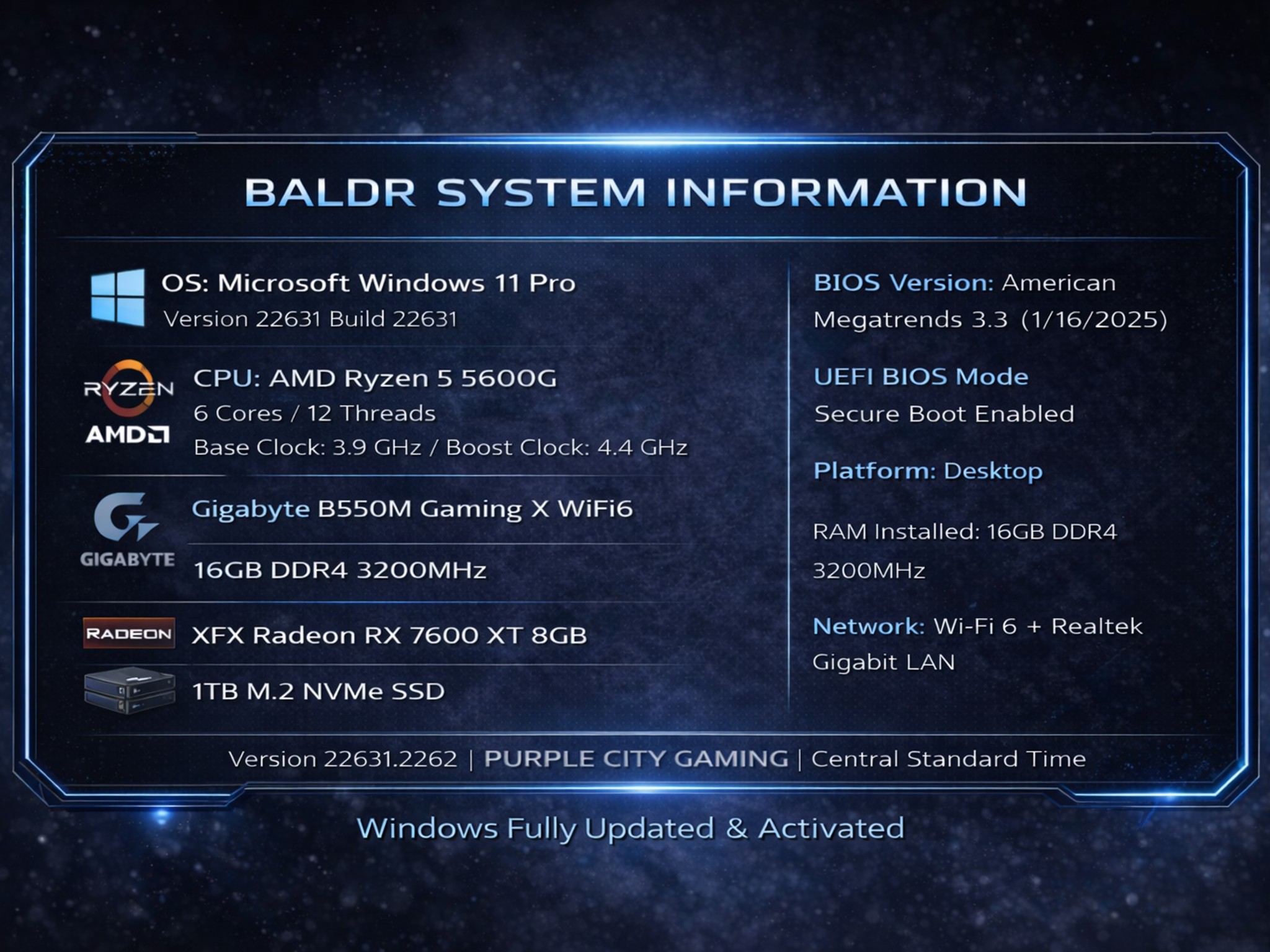 BALDR SYSTEM INFORMATION

OS: Microsoft Windows 11 Pro
Version 22631 Build 22631

RYZEN
AMD

CPU: AMD Ryzen 5 5600G
6 Cores / 12 Threads
Base Clock: 3.9 GHz / Boost Clock: 4.4 GHz

GIGABYTE

Gigabyte B550M Gaming X WiFi6

16GB DDR4 3200MHz

RADEON

XFX Radeon RX 7600 XT 8GB

1TB M.2 NVMe SSD

BIOS Version: American Megatrends 3.3 (1/16/2025)

UEFI BIOS Mode
Secure Boot Enabled

Platform: Desktop

RAM Installed: 16GB DDR4 3200MHz

Network: Wi-Fi 6 + Realtek Gigabit LAN

Version 22631.2262 | PURPLE CITY GAMING | Central Standard Time

Windows Fully Updated & Activated